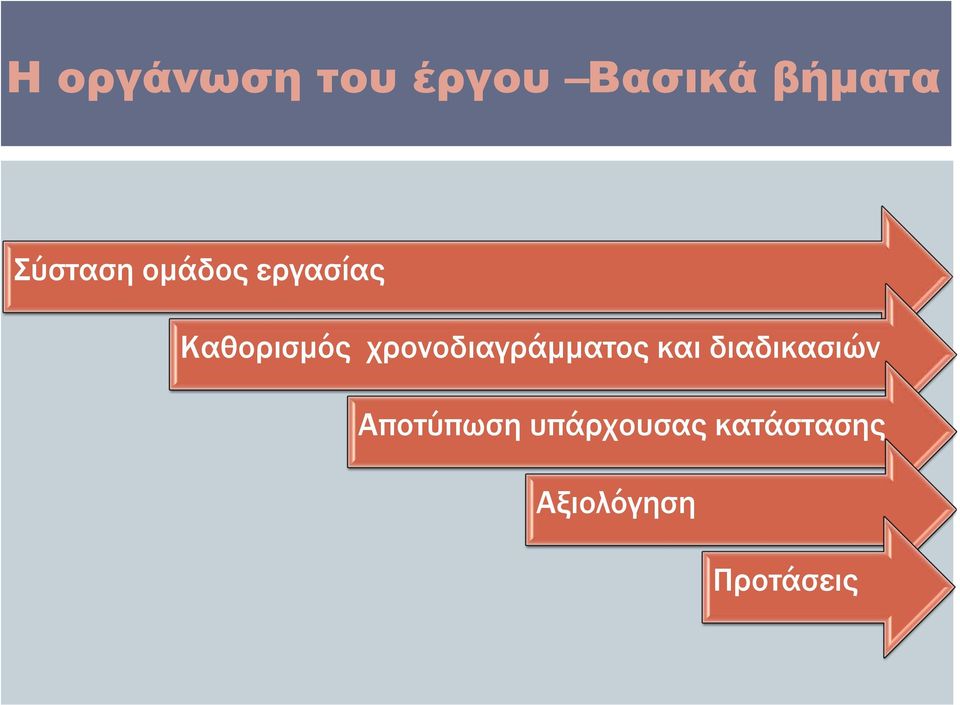 Η οργάνωση του έργου –Βασικά βήματα

Σύσταση ομάδος εργασίας

Καθορισμός χρονοδιαγράμματος και διαδικασιών

Αποτύπωση υπάρχουσας κατάστασης

Αξιολόγηση

Προτάσεις